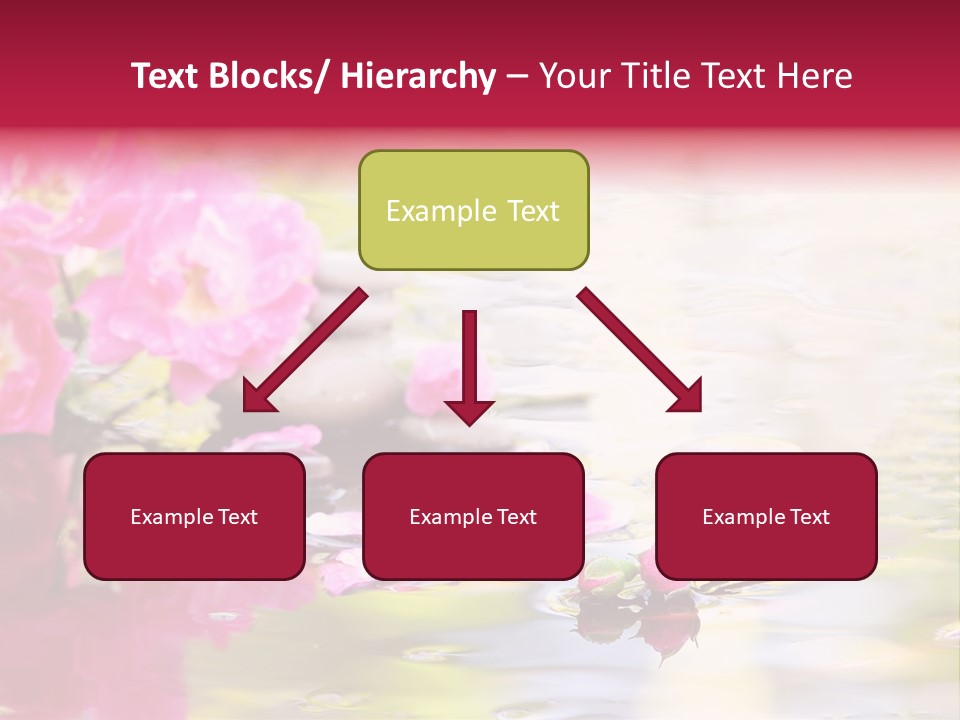 Text Blocks/ Hierarchy – Your Title Text Here

Example Text

Example Text

Example Text

Example Text